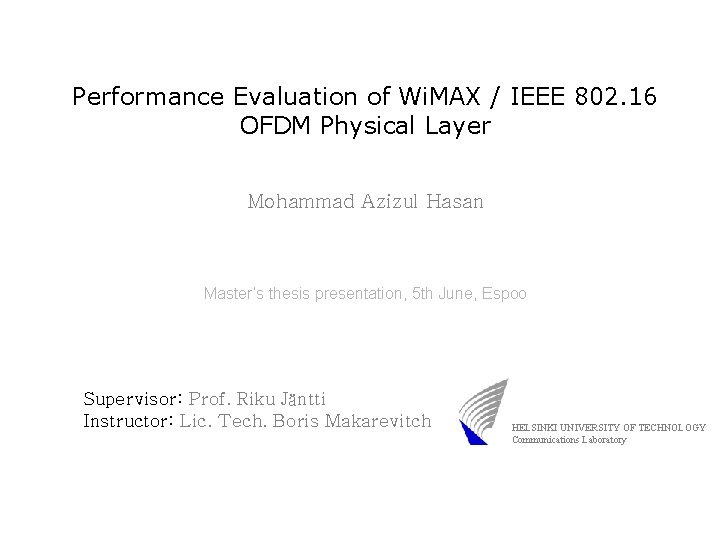 Performance Evaluation of WiMAX / IEEE 802.16 OFDM Physical Layer

Mohammad Azizul Hasan

Master's thesis presentation, 5th June, Espoo

Supervisor: Prof. Riku Jäntti
Instructor: Lic. Tech. Boris Makarevitch

HELSINKI UNIVERSITY OF TECHNOLOGY
Communications Laboratory